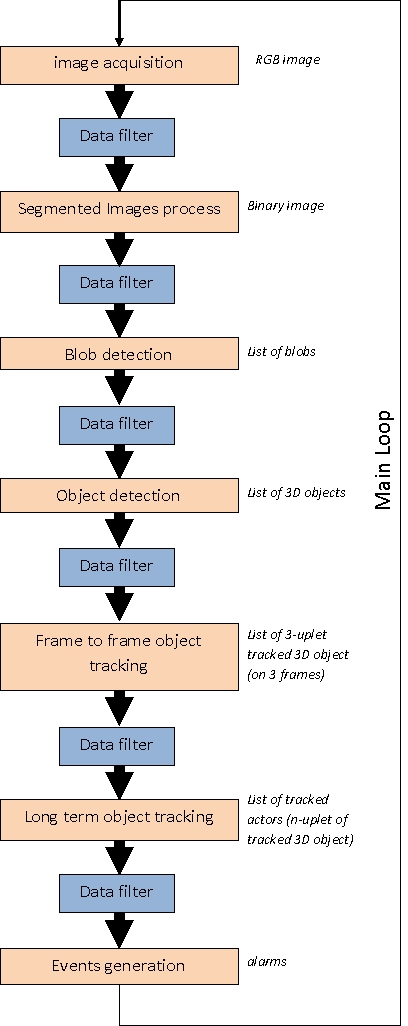 image acquisition

RGB image

Data filter

Segmented Images process

Binary image

Data filter

Blob detection

List of blobs

Data filter

Object detection

List of 3D objects

Data filter

Frame to frame object tracking

List of 3-uplet tracked 3D object (on 3 frames)

Data filter

Long term object tracking

List of tracked actors (n-uplet of tracked 3D object)

Data filter

Events generation

alarms

Main Loop